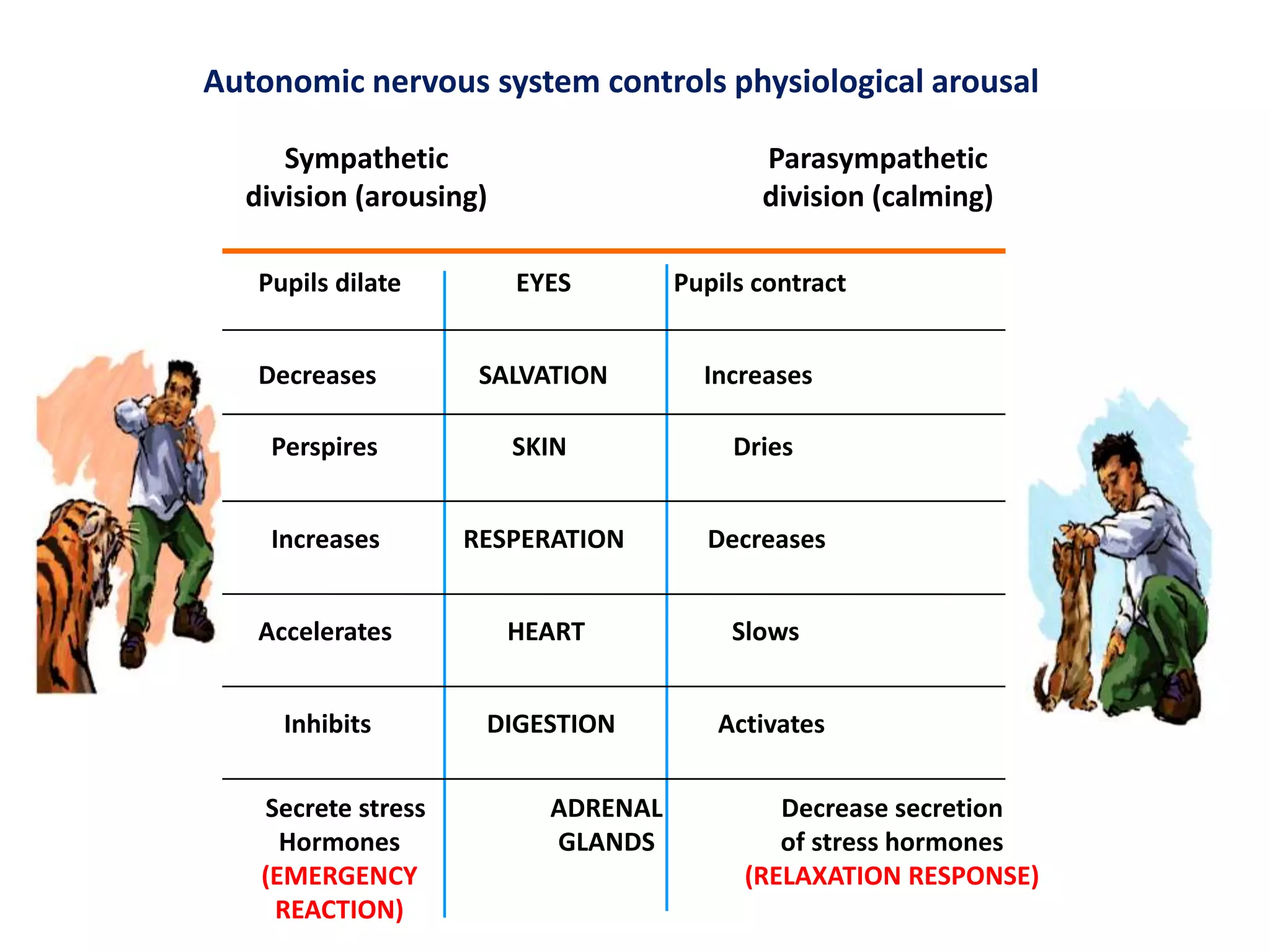 Autonomic nervous system controls physiological arousal

| Sympathetic division (arousing) | | Parasympathetic division (calming) |
|---|---|---|
| Pupils dilate | EYES | Pupils contract |
| Decreases | SALVATION | Increases |
| Perspires | SKIN | Dries |
| Increases | RESPERATION | Decreases |
| Accelerates | HEART | Slows |
| Inhibits | DIGESTION | Activates |
| Secrete stress Hormones (EMERGENCY REACTION) | ADRENAL GLANDS | Decrease secretion of stress hormones (RELAXATION RESPONSE) |